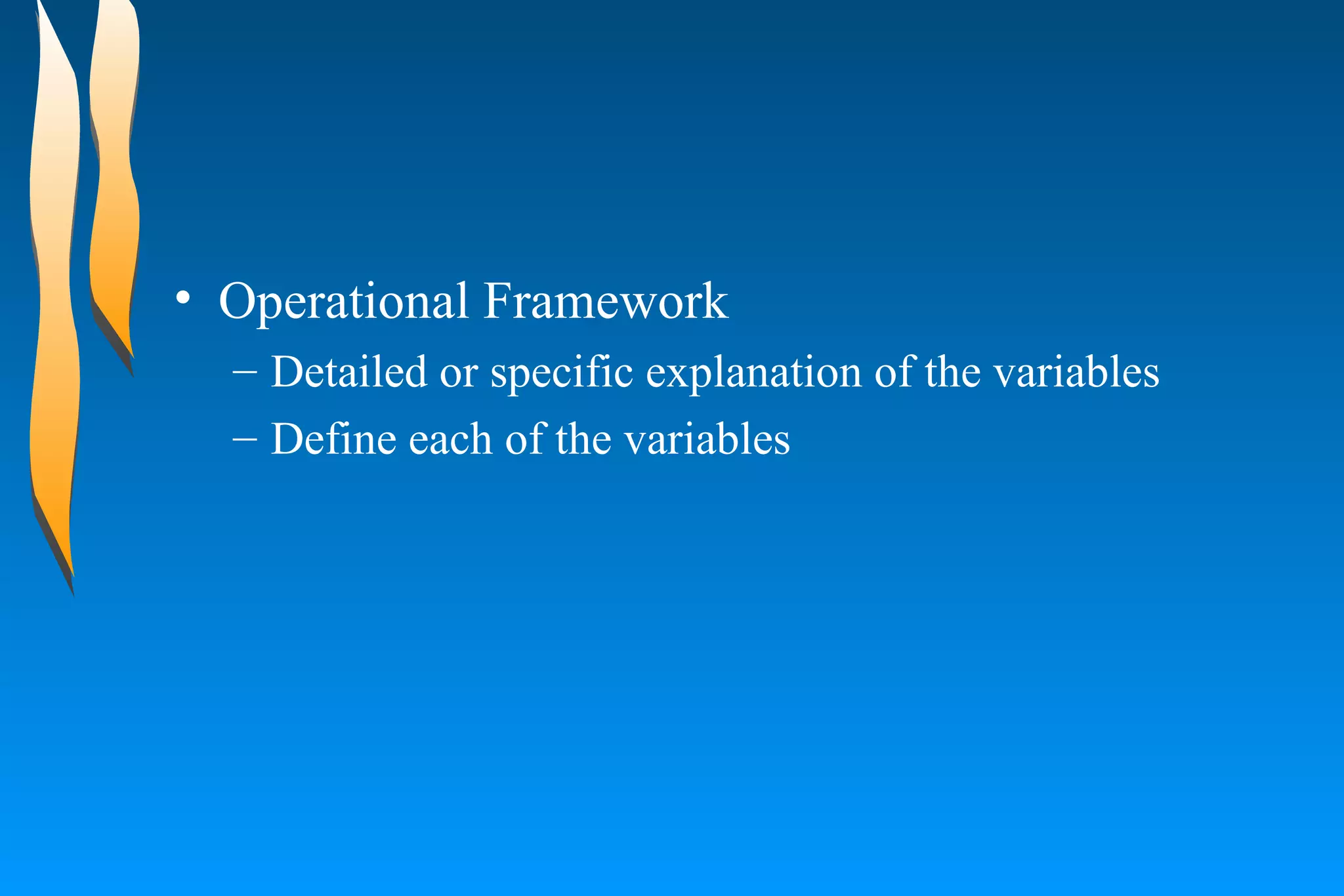 • Operational Framework

– Detailed or specific explanation of the variables

– Define each of the variables